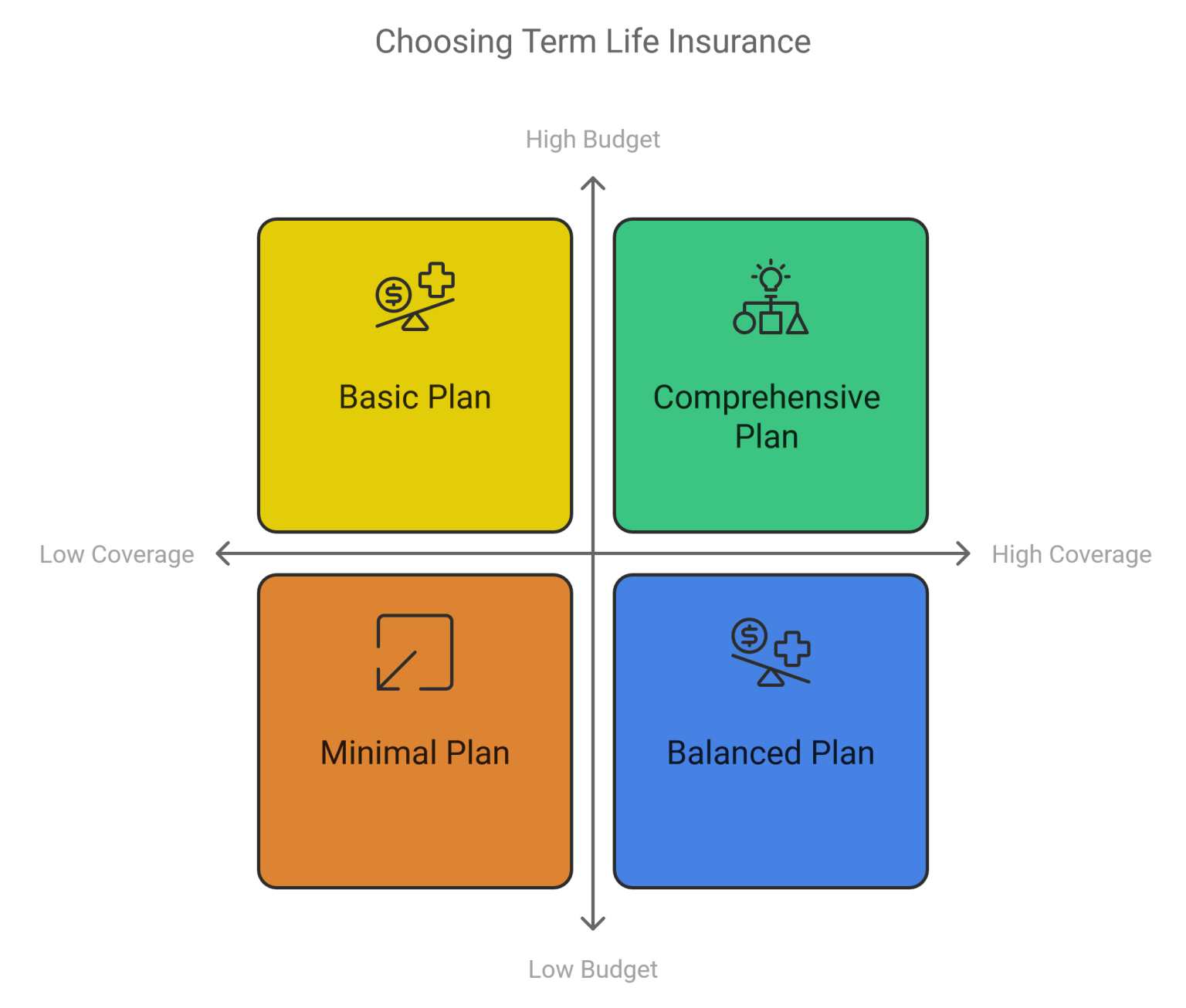 Choosing Term Life Insurance

High Budget

Basic Plan

Comprehensive Plan

Low Coverage

High Coverage

Minimal Plan

Balanced Plan

Low Budget